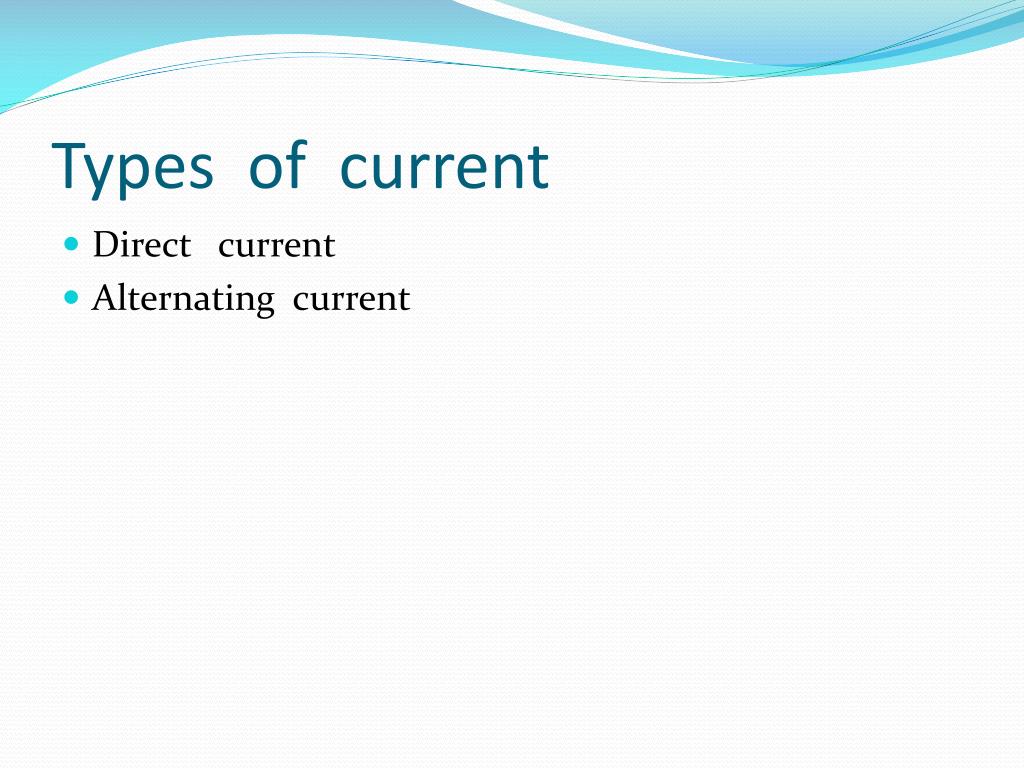 Types of current

- Direct current
- Alternating current